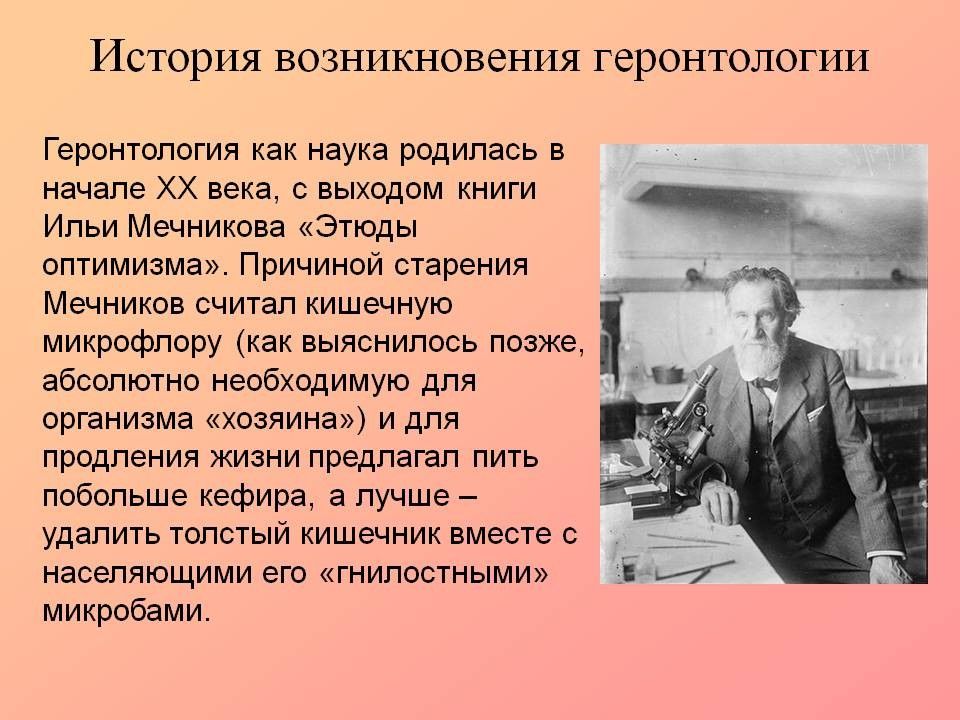 История возникновения геронтологии

Геронтология как наука родилась в начале XX века, с выходом книги Ильи Мечникова «Этюды оптимизма». Причиной старения Мечников считал кишечную микрофлору (как выяснилось позже, абсолютно необходимую для организма «хозяина») и для продления жизни предлагал пить побольше кефира, а лучше – удалить толстый кишечник вместе с населяющими его «гнилостными» микробами.